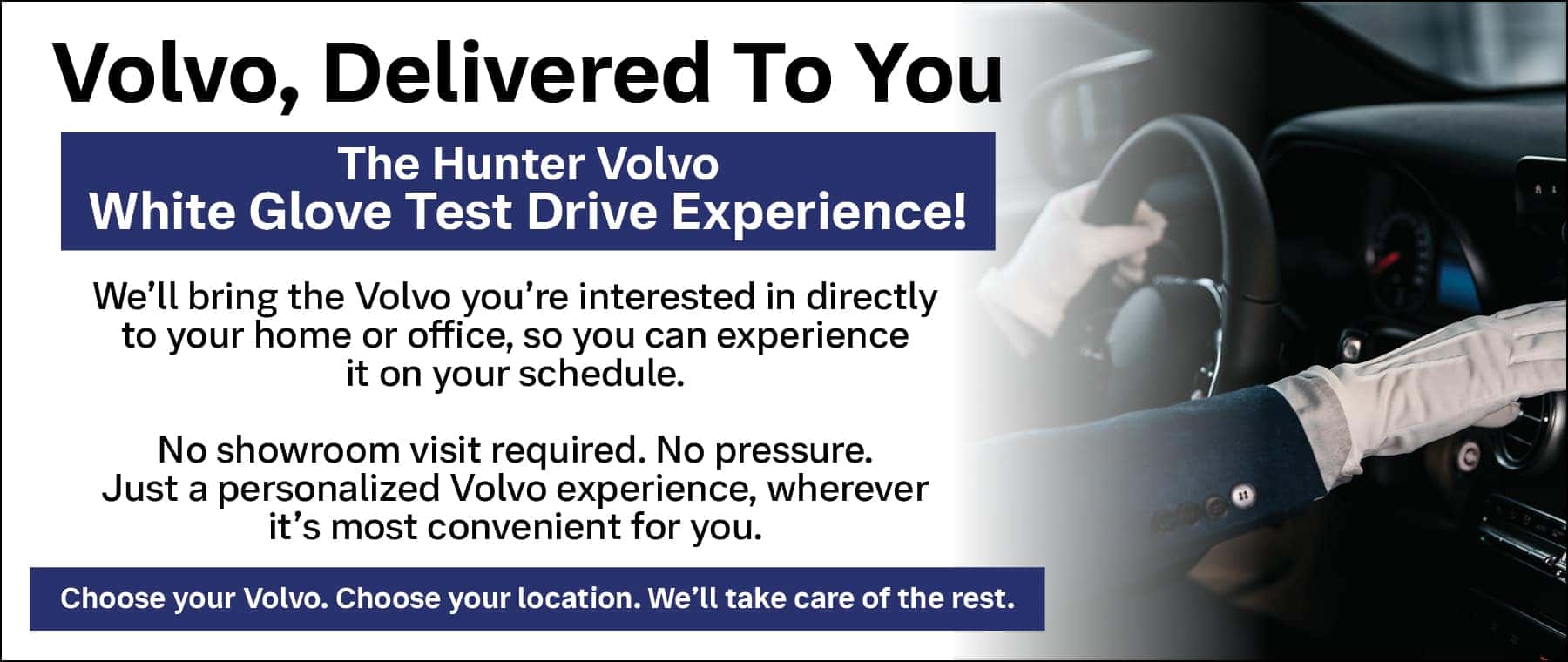 Volvo, Delivered To You

The Hunter Volvo
White Glove Test Drive Experience!

We'll bring the Volvo you're interested in directly to your home or office, so you can experience it on your schedule.

No showroom visit required. No pressure. Just a personalized Volvo experience, wherever it's most convenient for you.

Choose your Volvo. Choose your location. We'll take care of the rest.